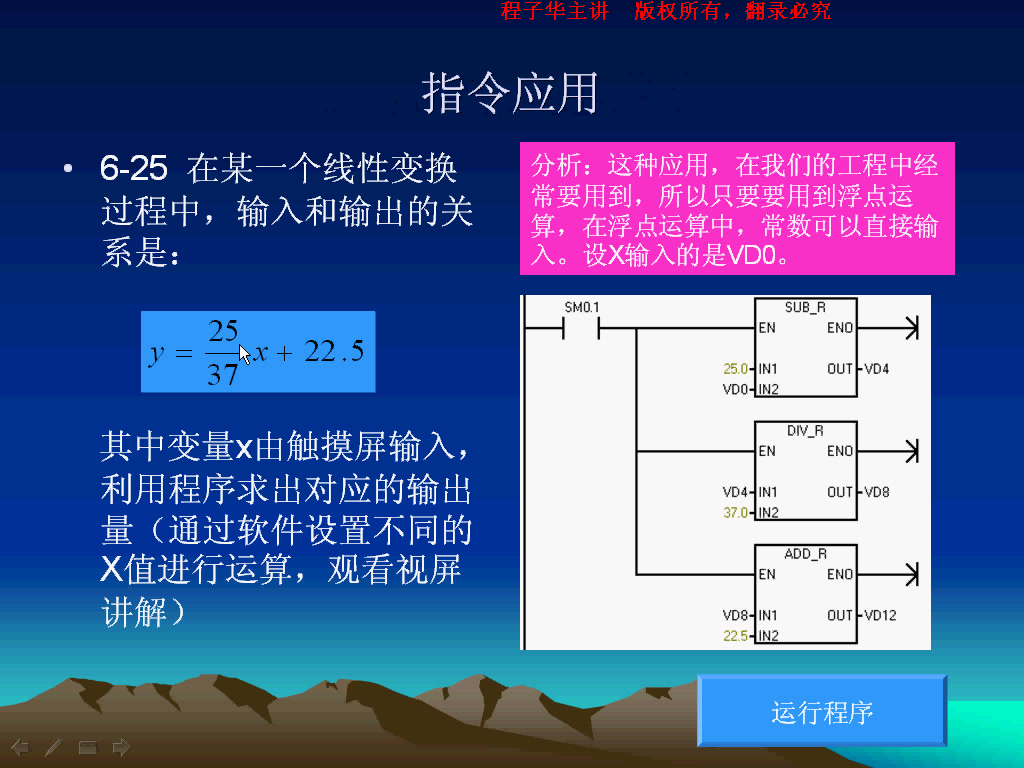 程子华主讲　版权所有，翻录必究

指令应用

• 6-25 在某一个线性变换过程中，输入和输出的关系是：

$y = \frac{25}{37}x + 22.5$

其中变量x由触摸屏输入，利用程序求出对应的输出量（通过软件设置不同的X值进行运算，观看视屏讲解）

分析：这种应用，在我们的工程中经常要用到，所以只要要用到浮点运算，在浮点运算中，常数可以直接输入。设X输入的是VD0。

SM0.1
SUB_R
EN ENO
25.0 IN1 OUT VD4
VD0 IN2

DIV_R
EN ENO
VD4 IN1 OUT VD8
37.0 IN2

ADD_R
EN ENO
VD8 IN1 OUT VD12
22.5 IN2

运行程序